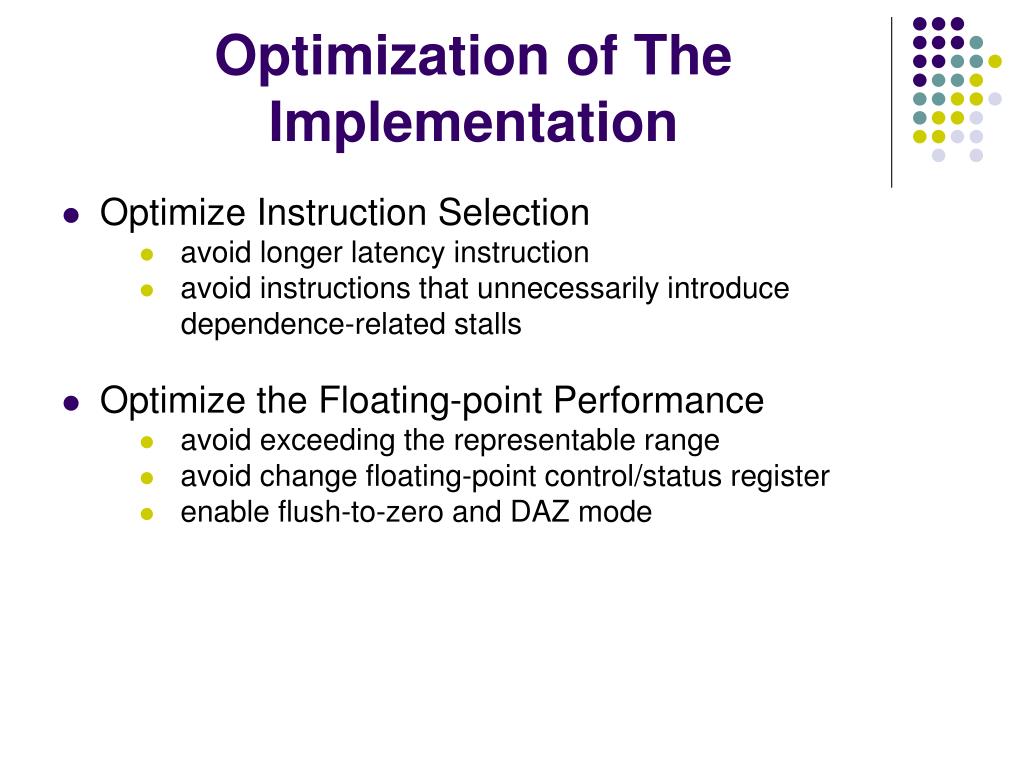 Optimization of The Implementation

- Optimize Instruction Selection
  - avoid longer latency instruction
  - avoid instructions that unnecessarily introduce dependence-related stalls

- Optimize the Floating-point Performance
  - avoid exceeding the representable range
  - avoid change floating-point control/status register
  - enable flush-to-zero and DAZ mode